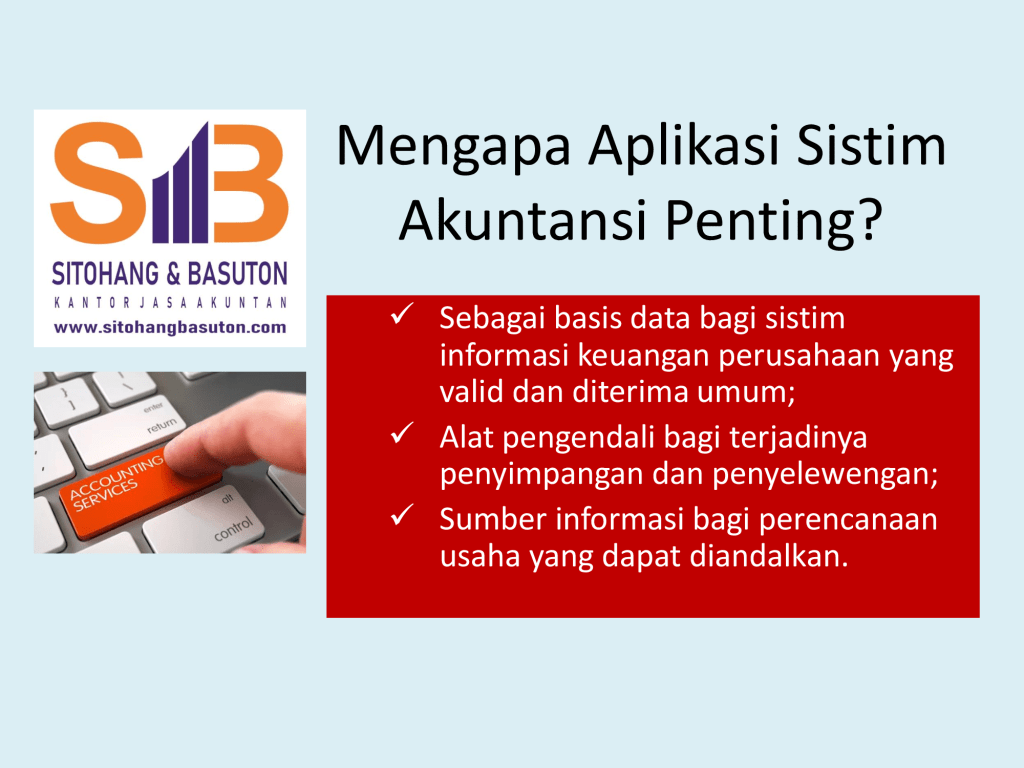 SB
SITOHANG & BASUTON
KANTOR JASA AKUNTAN
www.sitohangbasuton.com

enter
return
ACCOUNTING SERVICES
alt
control

Mengapa Aplikasi Sistim Akuntansi Penting?

✓ Sebagai basis data bagi sistim informasi keuangan perusahaan yang valid dan diterima umum;
✓ Alat pengendali bagi terjadinya penyimpangan dan penyelewengan;
✓ Sumber informasi bagi perencanaan usaha yang dapat diandalkan.